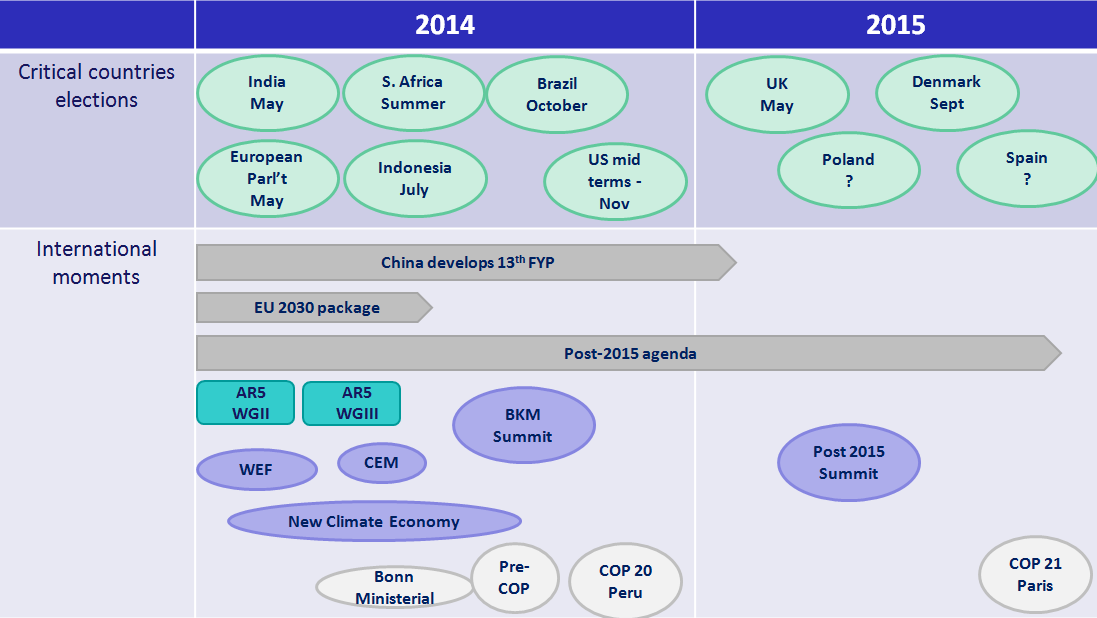 2014

2015

Critical countries elections

India May

S. Africa Summer

Brazil October

European Parl't May

Indonesia July

US mid terms - Nov

UK May

Denmark Sept

Poland ?

Spain ?

International moments

China develops 13$^{th}$ FYP

EU 2030 package

Post-2015 agenda

AR5 WGII

AR5 WGIII

BKM Summit

WEF

CEM

New Climate Economy

Bonn Ministerial

Pre-COP

COP 20 Peru

Post 2015 Summit

COP 21 Paris